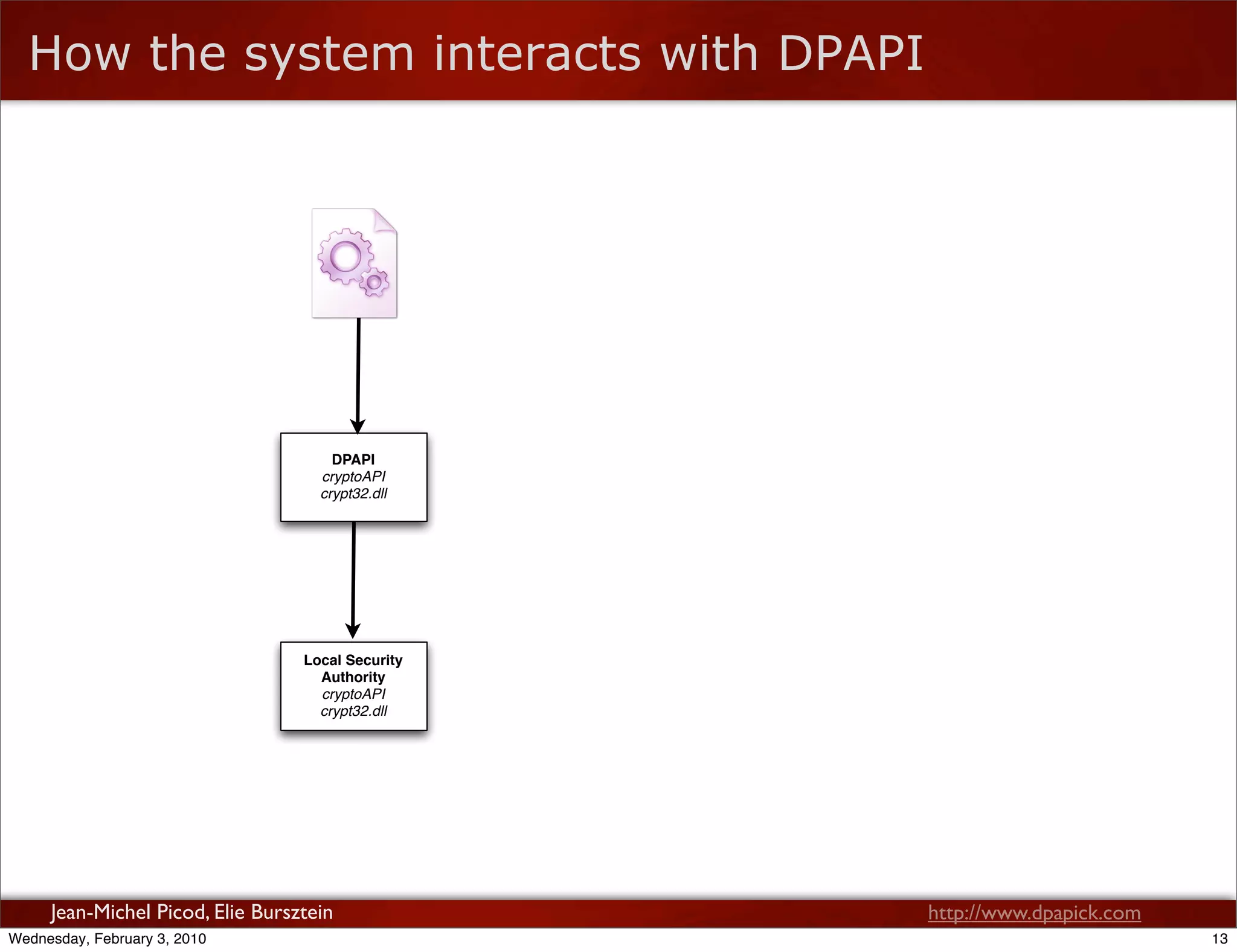 How the system interacts with DPAPI

DPAPI
cryptoAPI
crypt32.dll

Local Security Authority
cryptoAPI
crypt32.dll

Jean-Michel Picod, Elie Bursztein

http://www.dpapick.com

Wednesday, February 3, 2010

13